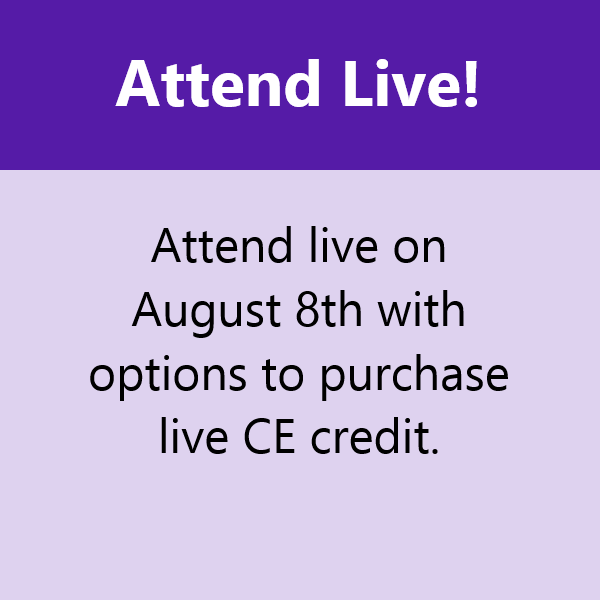 Attend Live!

Attend live on August 8th with options to purchase live CE credit.